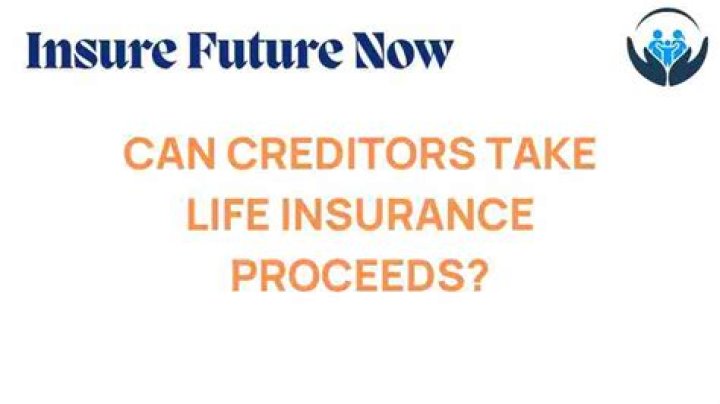 Insure Future Now

CAN CREDITORS TAKE LIFE INSURANCE PROCEEDS?